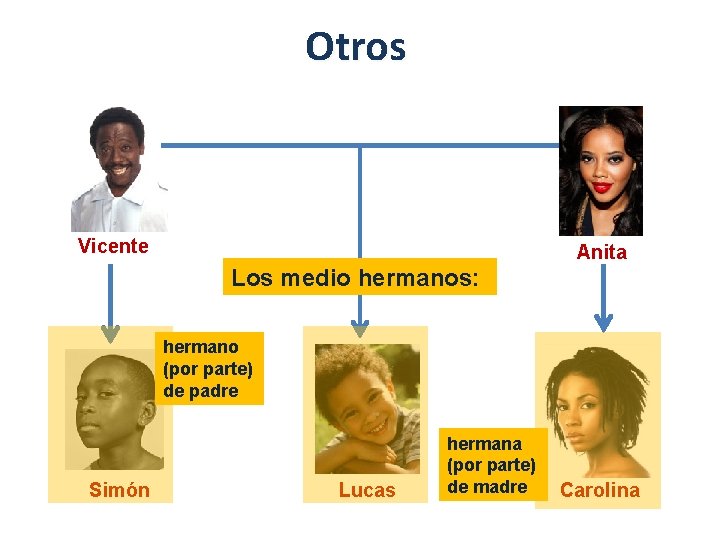 Otros

Vicente

Anita

Los medio hermanos:

hermano (por parte) de padre

Simón

Lucas

hermana (por parte) de madre

Carolina